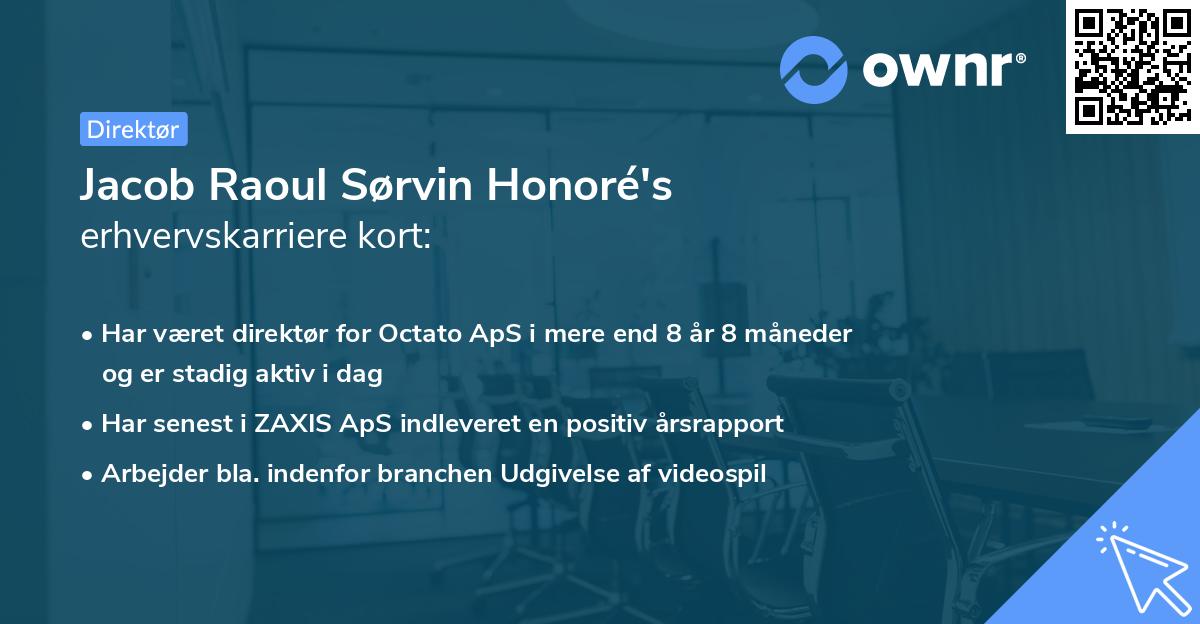 ownr®

Direktør

Jacob Raoul Sørvin Honoré's erhvervskarriere kort:

• Har været direktør for Octato ApS i mere end 8 år 8 måneder og er stadig aktiv i dag
• Har senest i ZAXIS ApS indleveret en positiv årsrapport
• Arbejder bla. indenfor branchen Udgivelse af videospil